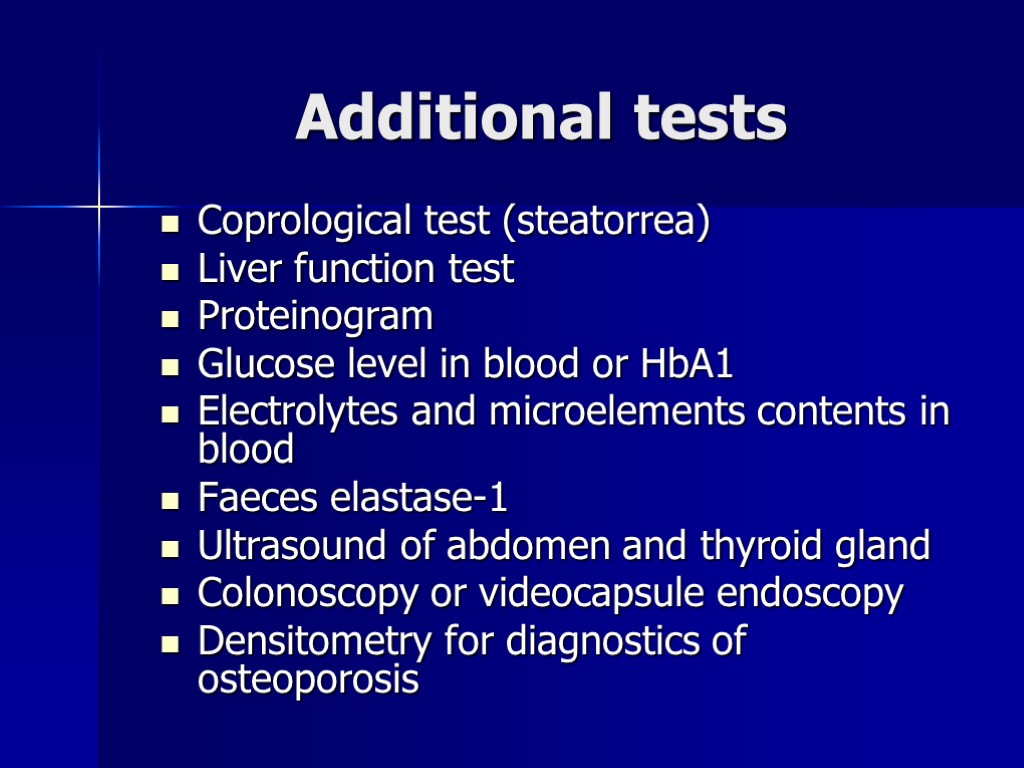 Additional tests

- Coprological test (steatorrea)
- Liver function test
- Proteinogram
- Glucose level in blood or HbA1
- Electrolytes and microelements contents in blood
- Faeces elastase-1
- Ultrasound of abdomen and thyroid gland
- Colonoscopy or videocapsule endoscopy
- Densitometry for diagnostics of osteoporosis